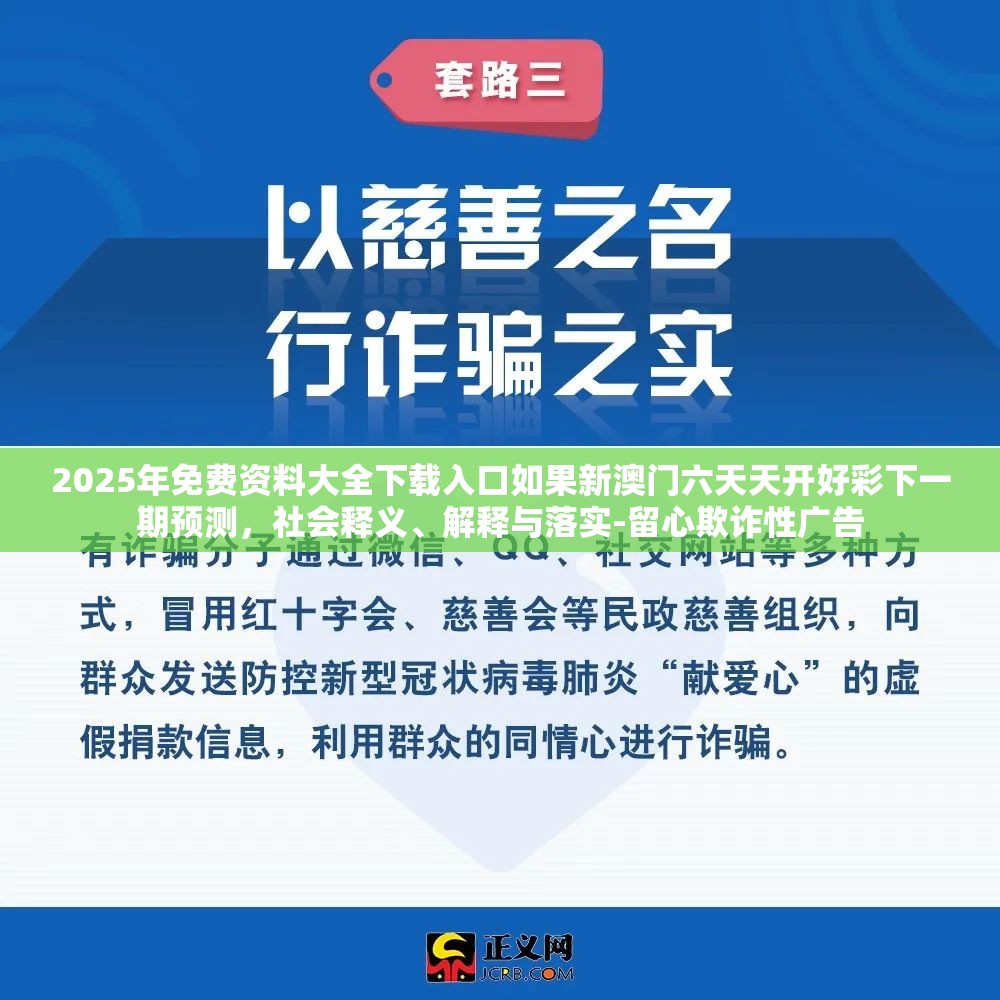 套路三

以慈善之名
行诈骗之实

2025年免费资料大全下载入口如果新澳门六天天开好彩下一期预测，社会释义、解释与落实-留心欺诈性广告

有诈骗分子通过微信、QQ、社交网站等多种方式，冒用红十字会、慈善会等民政慈善组织，向群众发送防控新型冠状病毒肺炎“献爱心”的虚假捐款信息，利用群众的同情心进行诈骗。

正义网
JCRB.COM